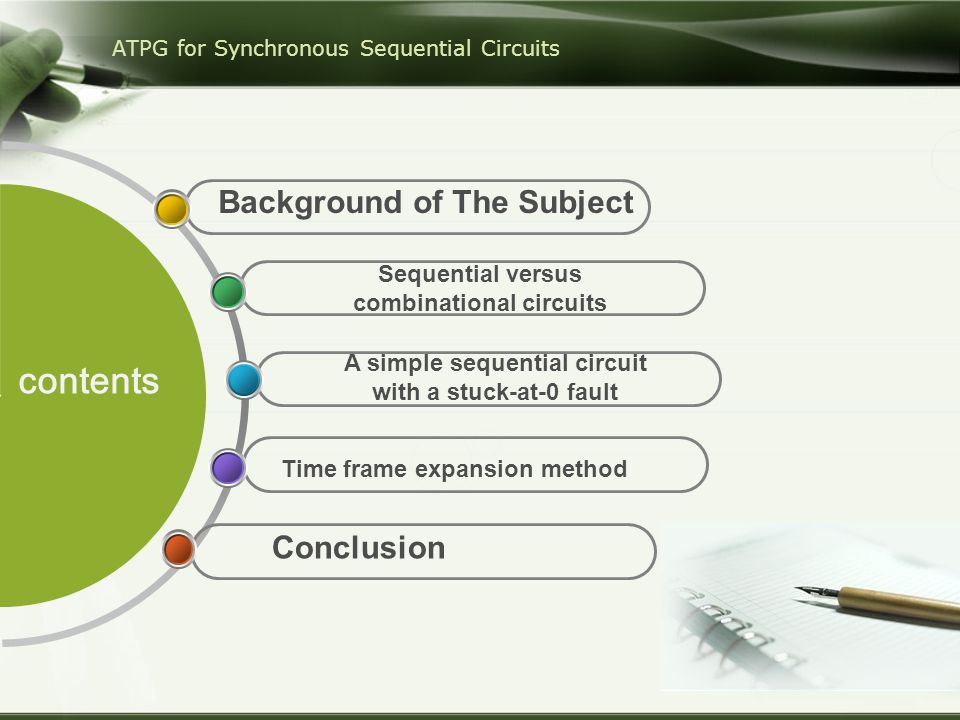 ATPG for Synchronous Sequential Circuits

contents

Background of The Subject

Sequential versus combinational circuits

A simple sequential circuit with a stuck-at-0 fault

Time frame expansion method

Conclusion